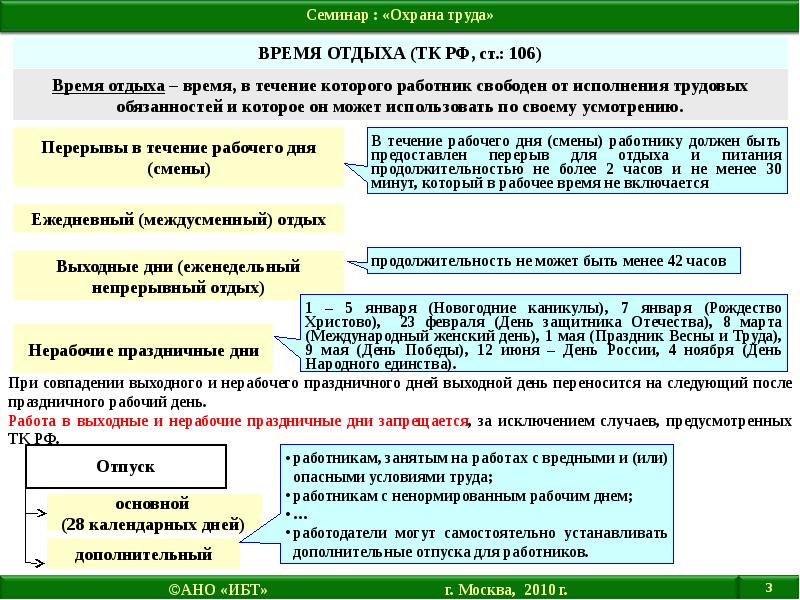 Семинар : «Охрана труда»

ВРЕМЯ ОТДЫХА (ТК РФ, ст.: 106)

Время отдыха – время, в течение которого работник свободен от исполнения трудовых обязанностей и которое он может использовать по своему усмотрению.

Перерывы в течение рабочего дня (смены)

В течение рабочего дня (смены) работнику должен быть предоставлен перерыв для отдыха и питания продолжительностью не более 2 часов и не менее 30 минут, который в рабочее время не включается

Ежедневный (междусменный) отдых

Выходные дни (еженедельный непрерывный отдых)

продолжительность не может быть менее 42 часов

Нерабочие праздничные дни

1 – 5 января (Новогодние каникулы), 7 января (Рождество Христово), 23 февраля (День защитника Отечества), 8 марта (Международный женский день), 1 мая (Праздник Весны и Труда), 9 мая (День Победы), 12 июня – День России, 4 ноября (День Народного единства).

При совпадении выходного и нерабочего праздничного дней выходной день переносится на следующий после праздничного рабочий день.

Работа в выходные и нерабочие праздничные дни запрещается, за исключением случаев, предусмотренных ТК РФ.

Отпуск

основной (28 календарных дней)

дополнительный

• работникам, занятым на работах с вредными и (или) опасными условиями труда;
• работникам с ненормированным рабочим днем;
• …
• работодатели могут самостоятельно устанавливать дополнительные отпуска для работников.

©АНО «ИБТ»

г. Москва, 2010 г.

3